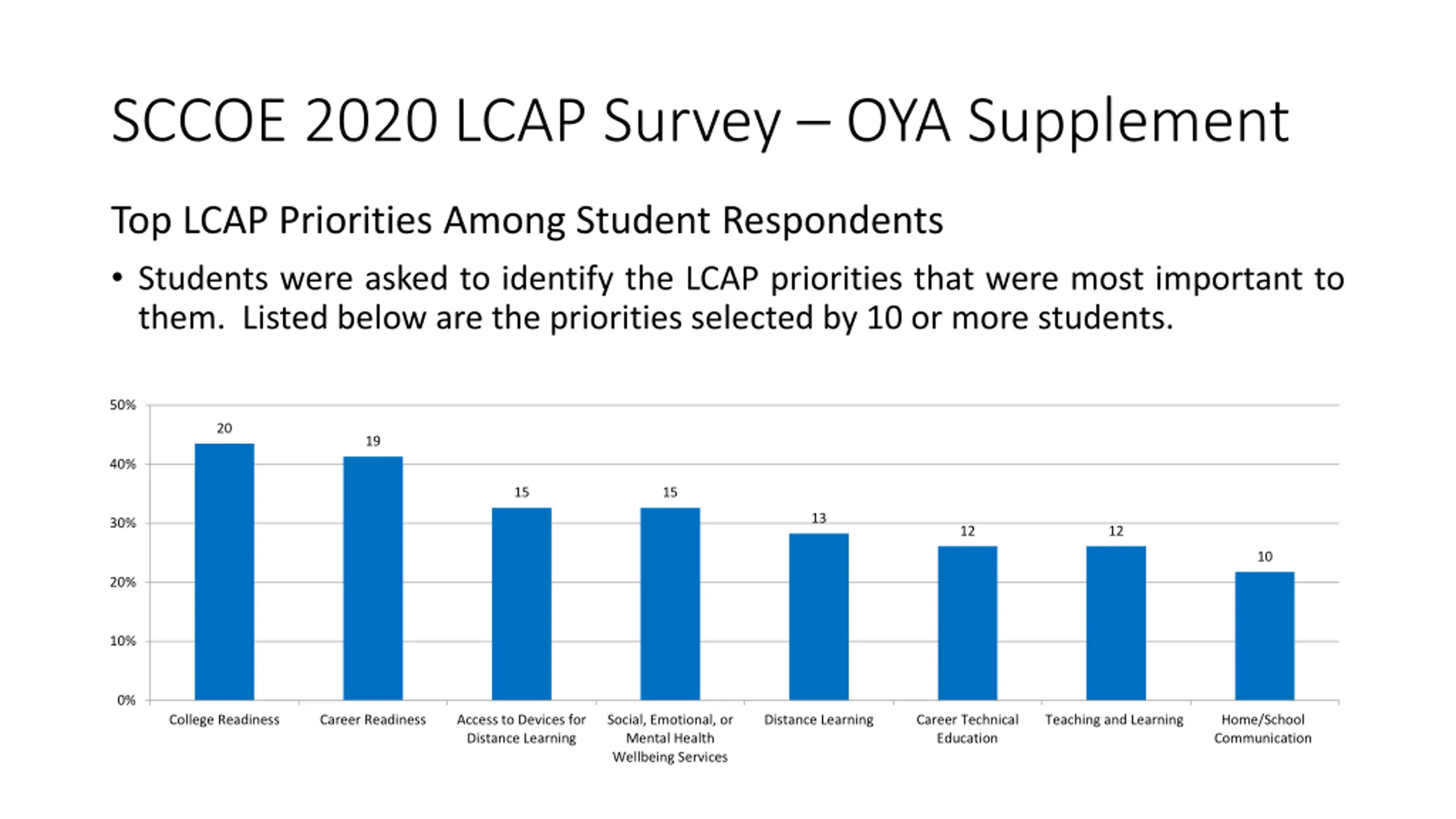 SCCOE 2020 LCAP Survey – OYA Supplement

Top LCAP Priorities Among Student Respondents

• Students were asked to identify the LCAP priorities that were most important to them. Listed below are the priorities selected by 10 or more students.

50%
40%
30%
20%
10%
0%

20
19
15
15
13
12
12
10

College Readiness
Career Readiness
Access to Devices for Distance Learning
Social, Emotional, or Mental Health Wellbeing Services
Distance Learning
Career Technical Education
Teaching and Learning
Home/School Communication